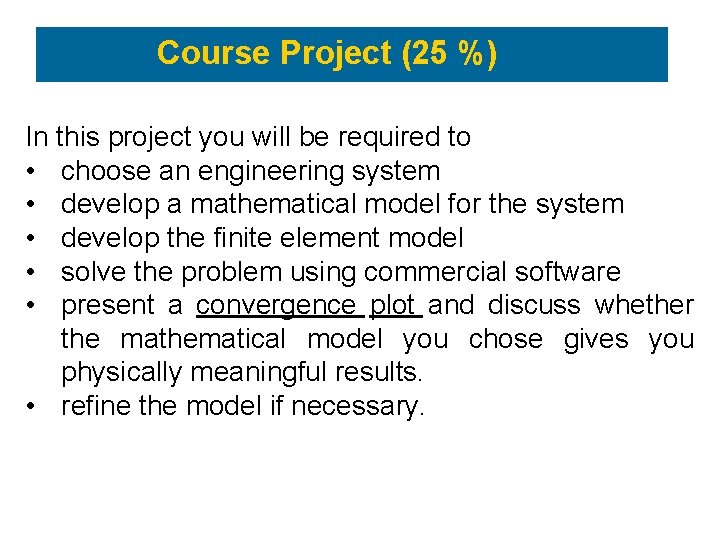 Course Project (25 %)

In this project you will be required to
• choose an engineering system
• develop a mathematical model for the system
• develop the finite element model
• solve the problem using commercial software
• present a convergence plot and discuss whether the mathematical model you chose gives you physically meaningful results.
• refine the model if necessary.